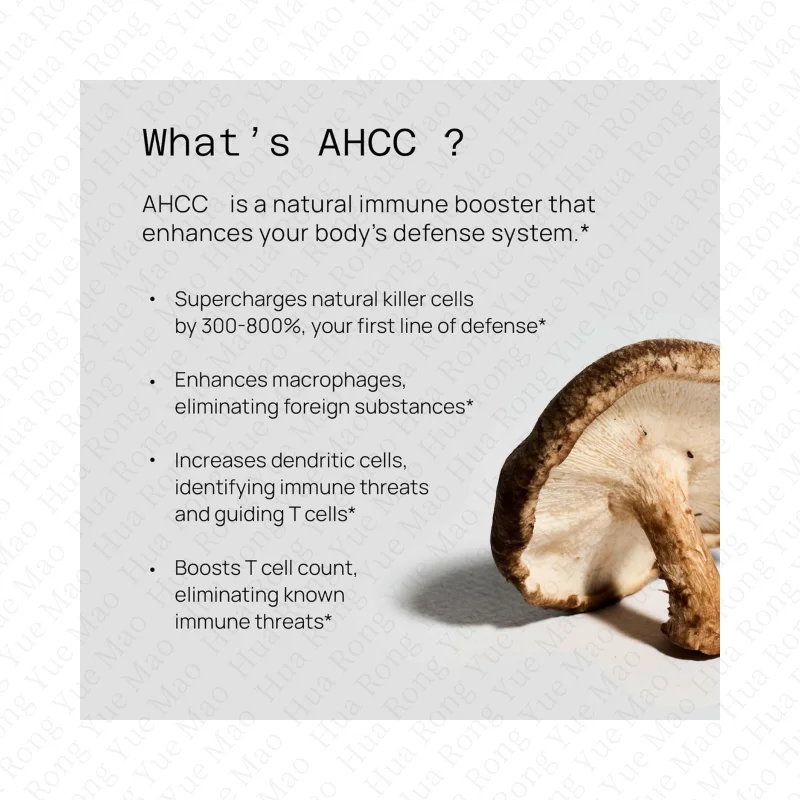 What's AHCC ?

AHCC is a natural immune booster that enhances your body's defense system.*

• Supercharges natural killer cells by 300-800%, your first line of defense*

• Enhances macrophages, eliminating foreign substances*

• Increases dendritic cells, identifying immune threats and guiding T cells*

• Boosts T cell count, eliminating known immune threats*

Hua Rong Yue Mao